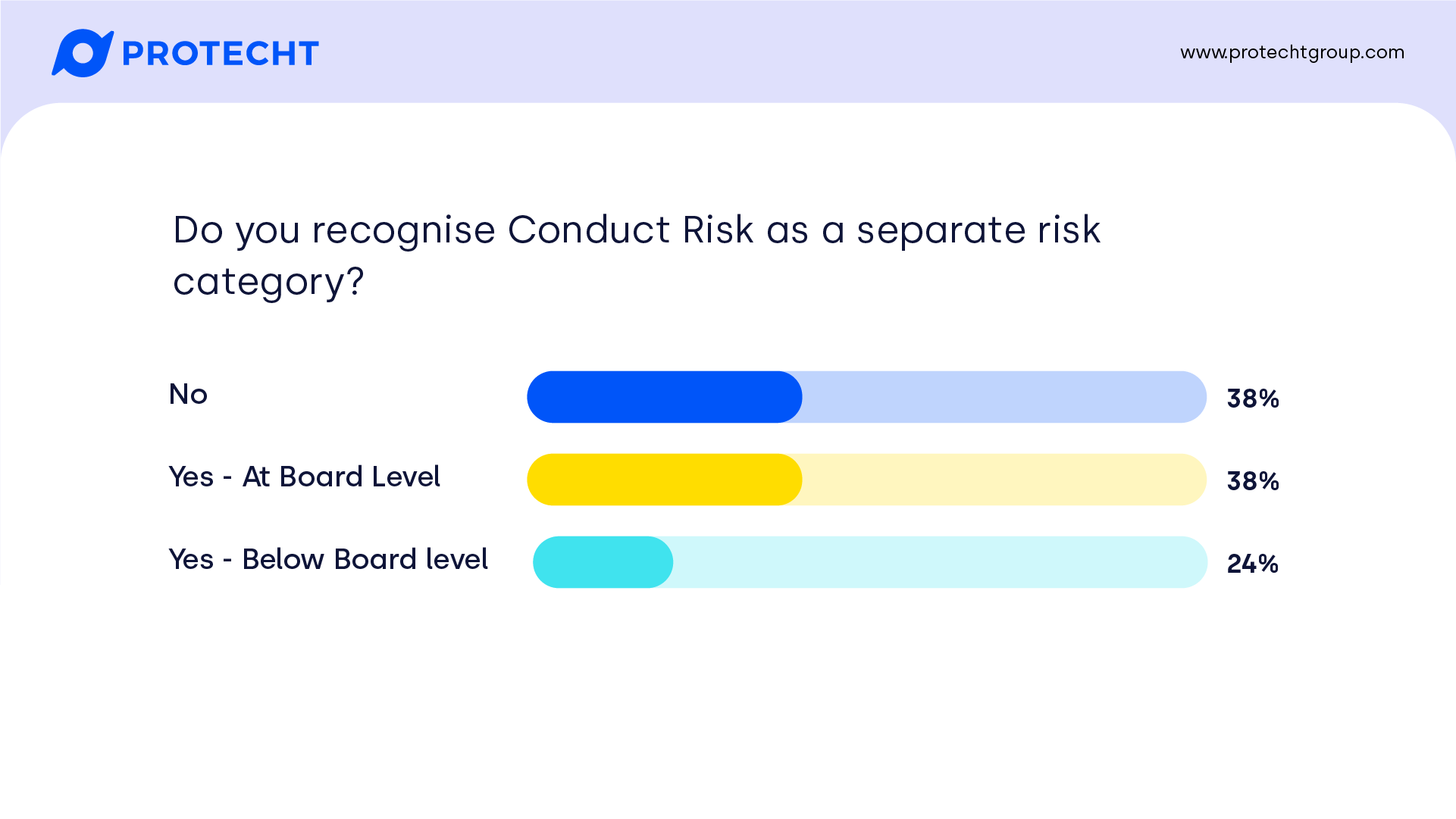 PROTECHT

www.protechtgroup.com

Do you recognise Conduct Risk as a separate risk category?

No 38%

Yes - At Board Level 38%

Yes - Below Board level 24%